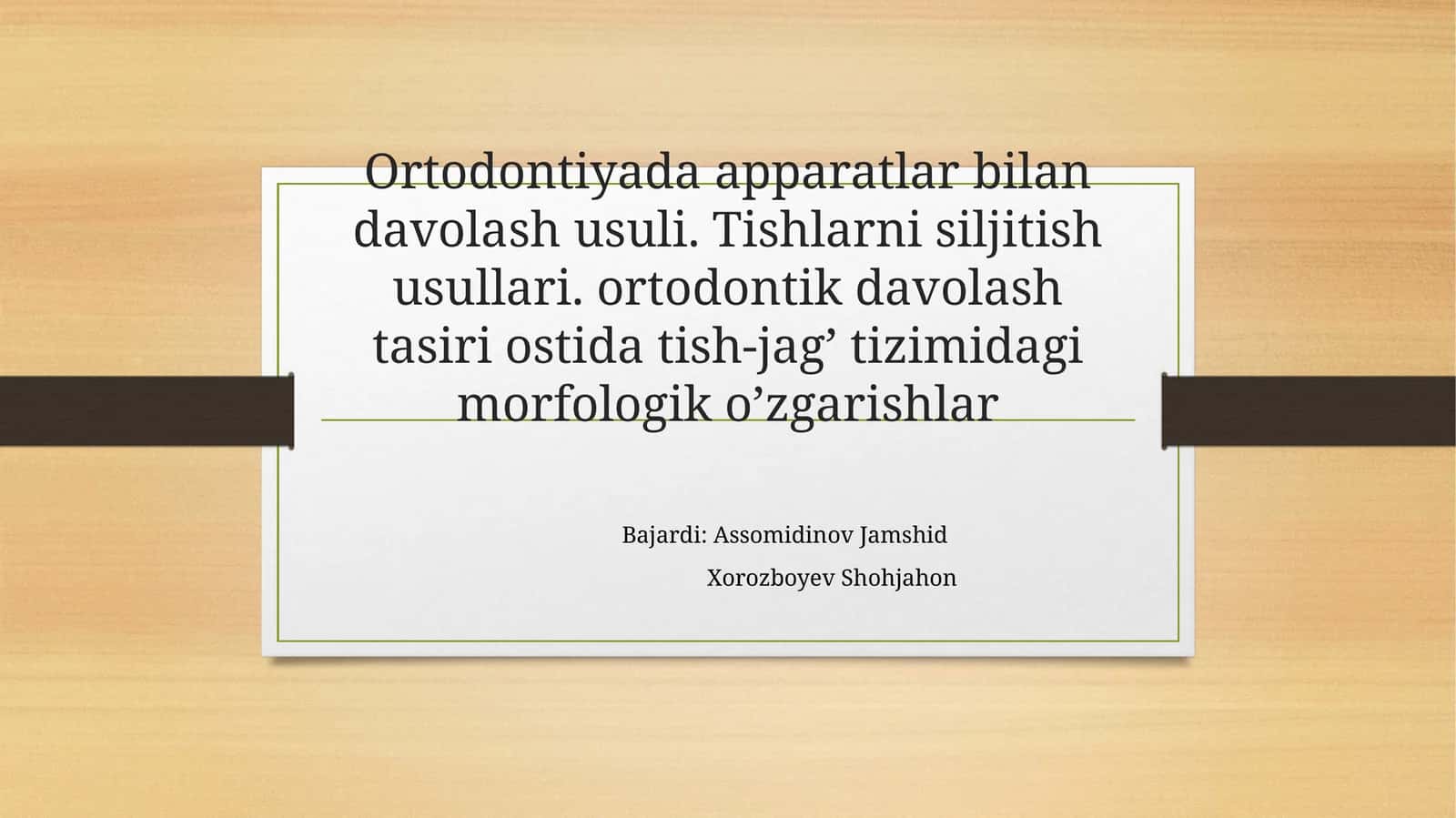 Ortodontiyada apparatlar bilan davolash usuli. Tishlarni siljitish usullari. ortodontik davolash tasiri ostida tish-jag’ tizimidagi morfologik o’zgarishlar

Bajardi: Assomidinov Jamshid
Xorozboyev Shohjahon